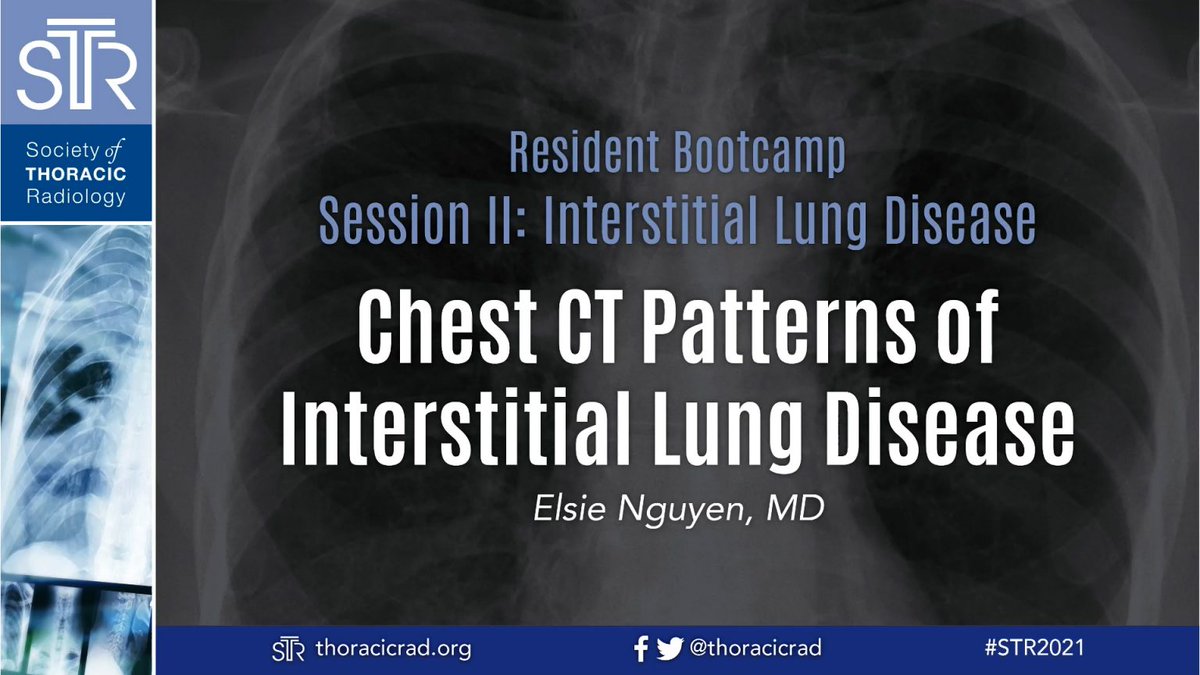 STR

Society of THORACIC Radiology

Resident Bootcamp
Session II: Interstitial Lung Disease

Chest CT Patterns of Interstitial Lung Disease

Elsie Nguyen, MD

STR thoracicrad.org

@thoracicrad

#STR2021